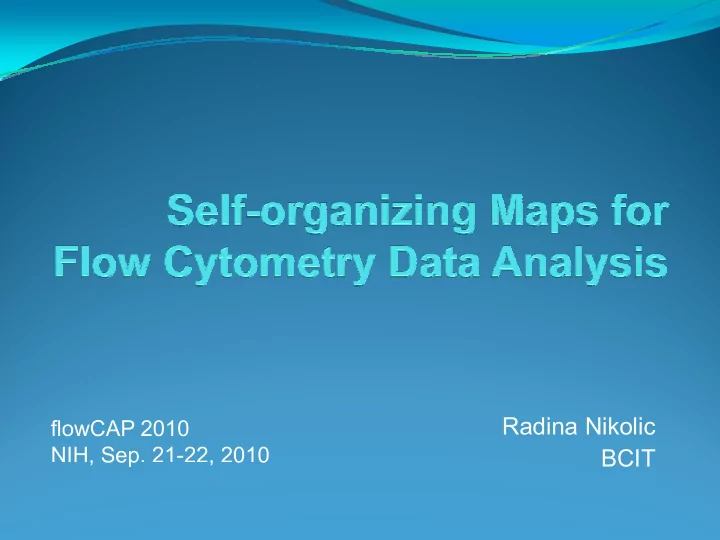 Self-organizing Maps for Flow Cytometry Data Analysis

flowCAP 2010
NIH, Sep. 21-22, 2010

Radina Nikolic
BCIT